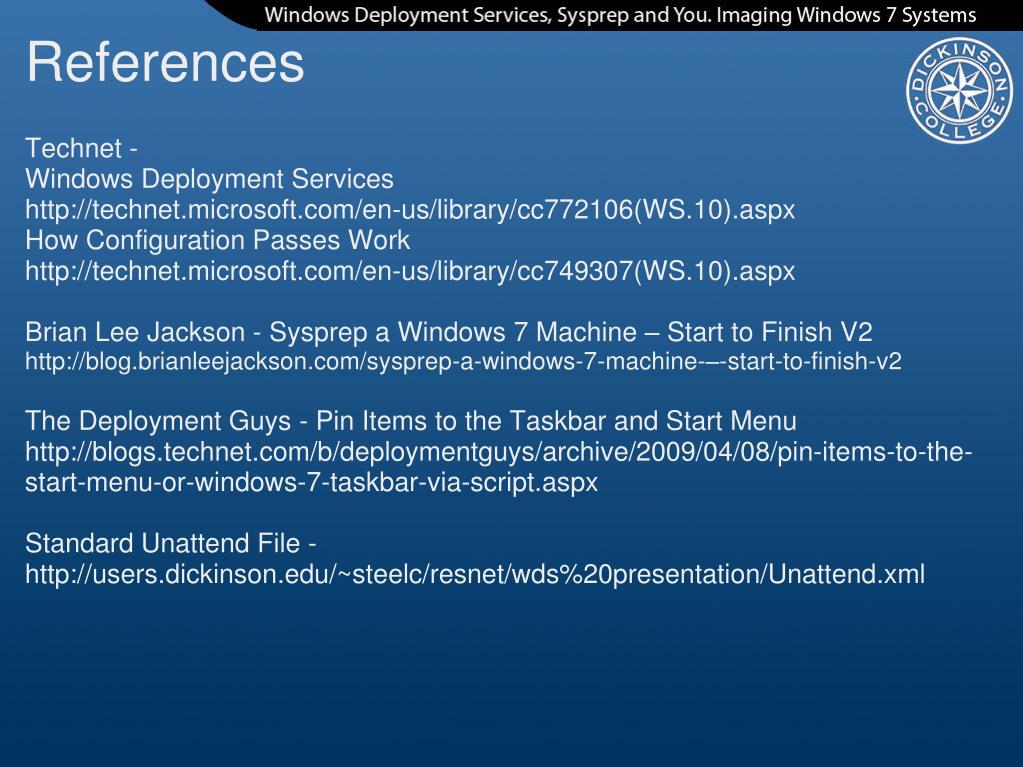 Windows Deployment Services, Sysprep and You. Imaging Windows 7 Systems

References

DICKINSON COLLEGE

Technet -
Windows Deployment Services
http://technet.microsoft.com/en-us/library/cc772106(WS.10).aspx
How Configuration Passes Work
http://technet.microsoft.com/en-us/library/cc749307(WS.10).aspx

Brian Lee Jackson - Sysprep a Windows 7 Machine – Start to Finish V2
http://blog.brianleejackson.com/sysprep-a-windows-7-machine-–-start-to-finish-v2

The Deployment Guys - Pin Items to the Taskbar and Start Menu
http://blogs.technet.com/b/deploymentguys/archive/2009/04/08/pin-items-to-the-start-menu-or-windows-7-taskbar-via-script.aspx

Standard Unattend File -
http://users.dickinson.edu/~steelc/resnet/wds%20presentation/Unattend.xml